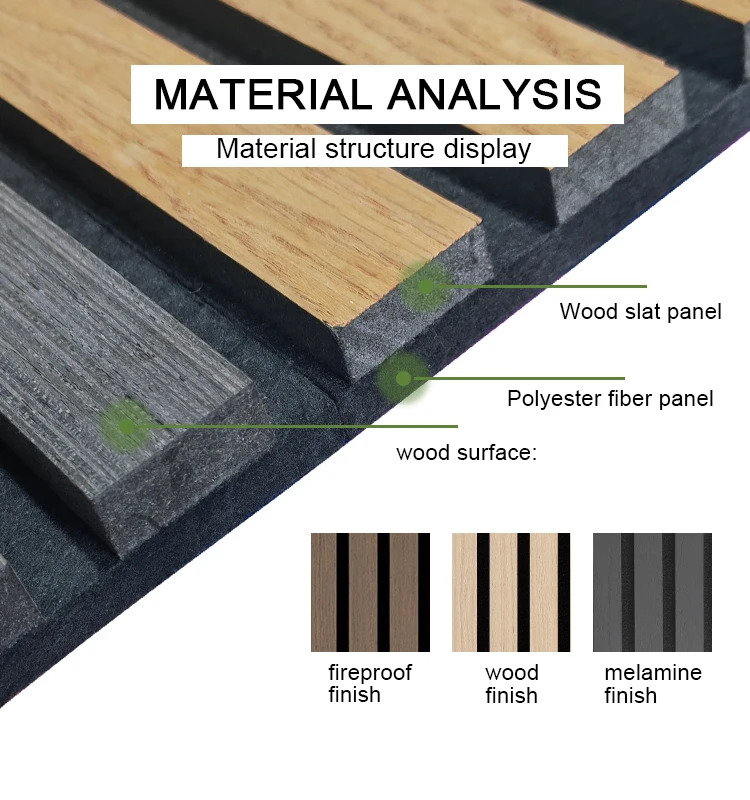 MATERIAL ANALYSIS

Material structure display

Wood slat panel

Polyester fiber panel

wood surface:

fireproof finish

wood finish

melamine finish